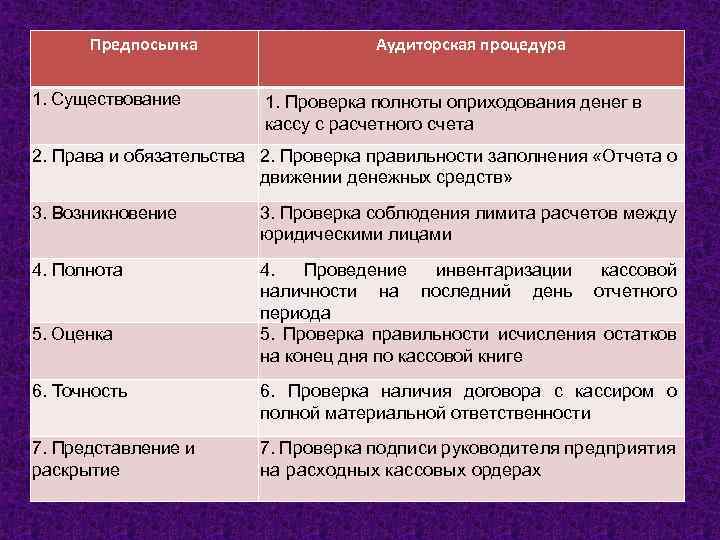 | Предпосылка | Аудиторская процедура |
|---|---|
| 1. Существование | 1. Проверка полноты оприходования денег в кассу с расчетного счета |
| 2. Права и обязательства | 2. Проверка правильности заполнения «Отчета о движении денежных средств» |
| 3. Возникновение | 3. Проверка соблюдения лимита расчетов между юридическими лицами |
| 4. Полнота | 4. Проведение инвентаризации кассовой наличности на последний день отчетного периода |
| 5. Оценка | 5. Проверка правильности исчисления остатков на конец дня по кассовой книге |
| 6. Точность | 6. Проверка наличия договора с кассиром о полной материальной ответственности |
| 7. Представление и раскрытие | 7. Проверка подписи руководителя предприятия на расходных кассовых ордерах |